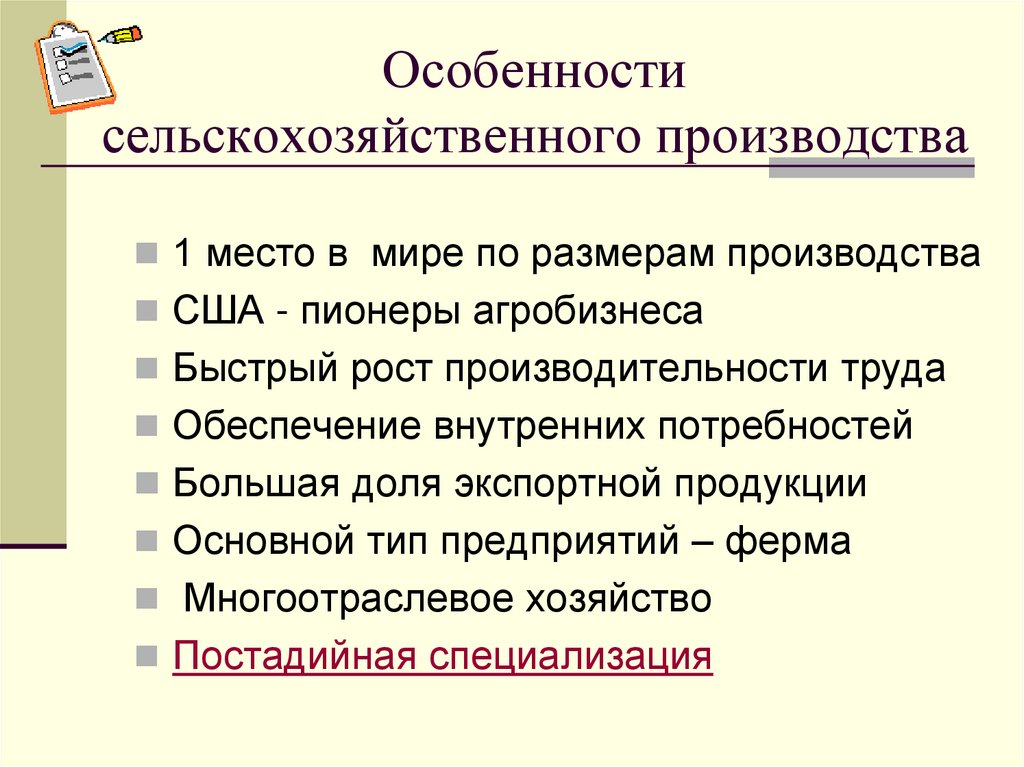 Особенности сельскохозяйственного производства

1 место в мире по размерам производства
США - пионеры агробизнеса
Быстрый рост производительности труда
Обеспечение внутренних потребностей
Большая доля экспортной продукции
Основной тип предприятий – ферма
Многоотраслевое хозяйство
Постадийная специализация